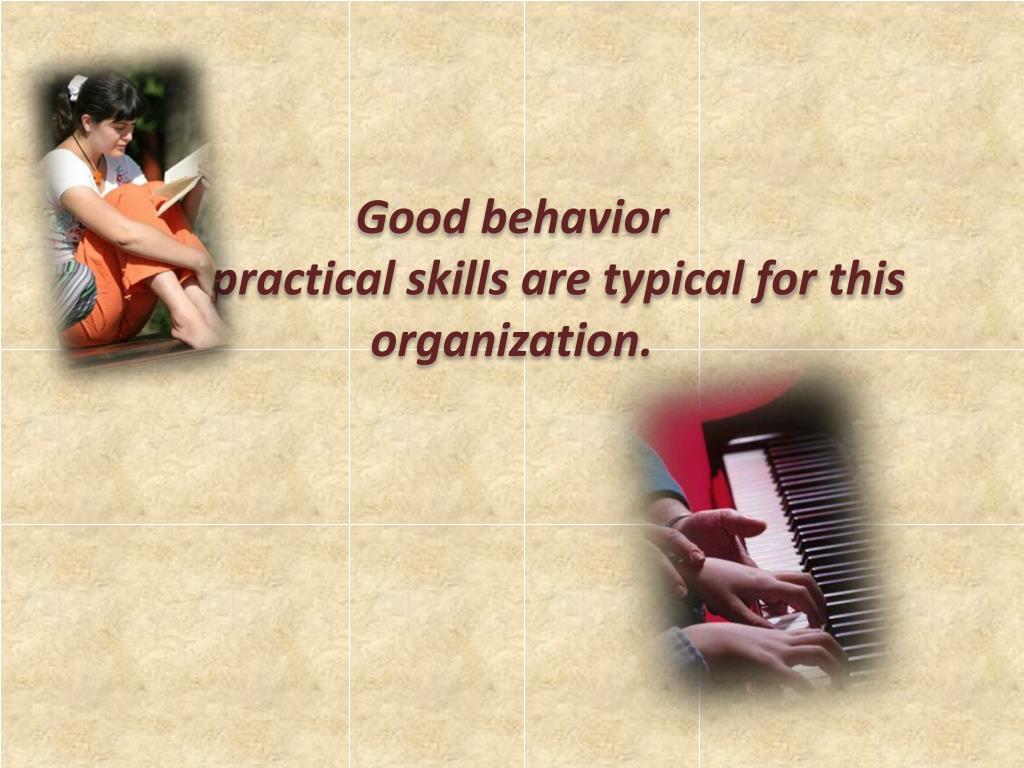 Good behavior practical skills are typical for this organization.